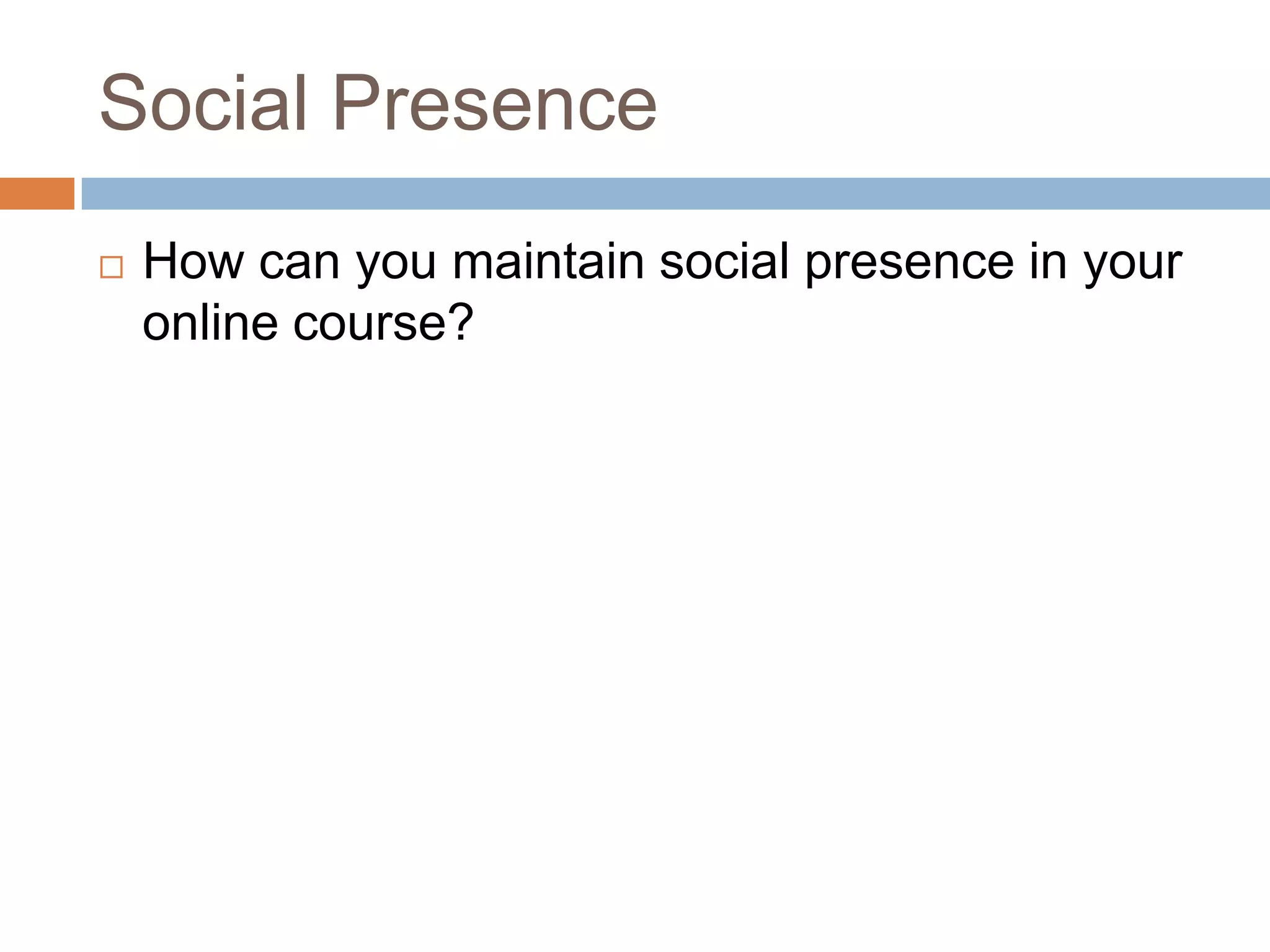 Social Presence

□ How can you maintain social presence in your online course?